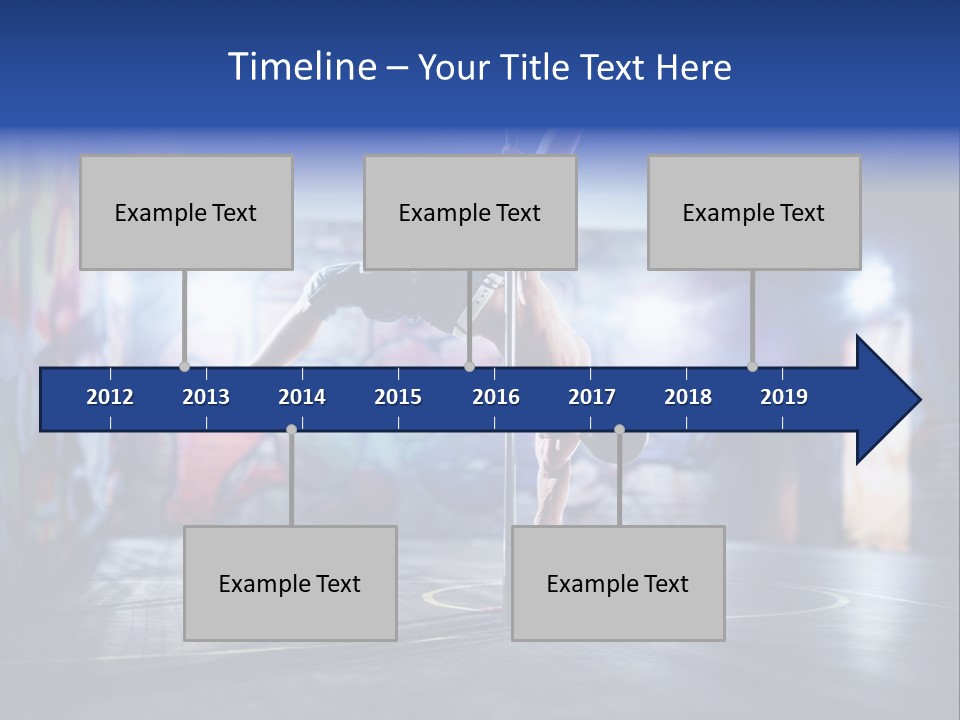 Timeline – Your Title Text Here

Example Text

Example Text

Example Text

2012 2013 2014 2015 2016 2017 2018 2019

Example Text

Example Text